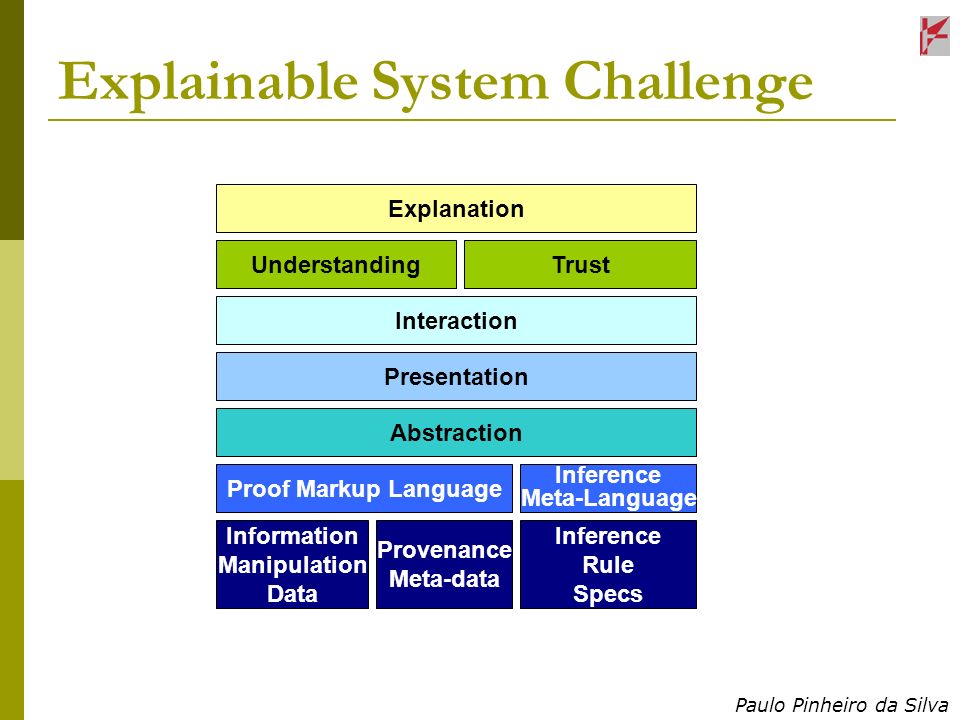 Explainable System Challenge

Explanation

Understanding

Trust

Interaction

Presentation

Abstraction

Proof Markup Language

Inference Meta-Language

Information Manipulation Data

Provenance Meta-data

Inference Rule Specs

Paulo Pinheiro da Silva